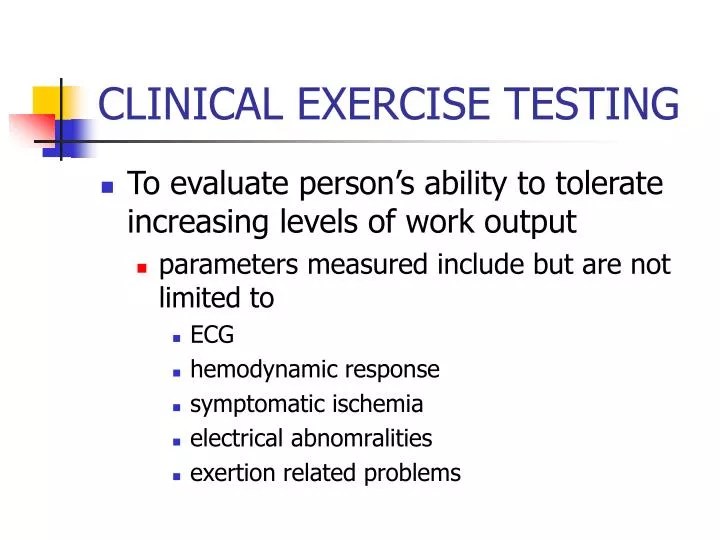 CLINICAL EXERCISE TESTING

To evaluate person’s ability to tolerate increasing levels of work output

parameters measured include but are not limited to

ECG

hemodynamic response

symptomatic ischemia

electrical abnomralities

exertion related problems